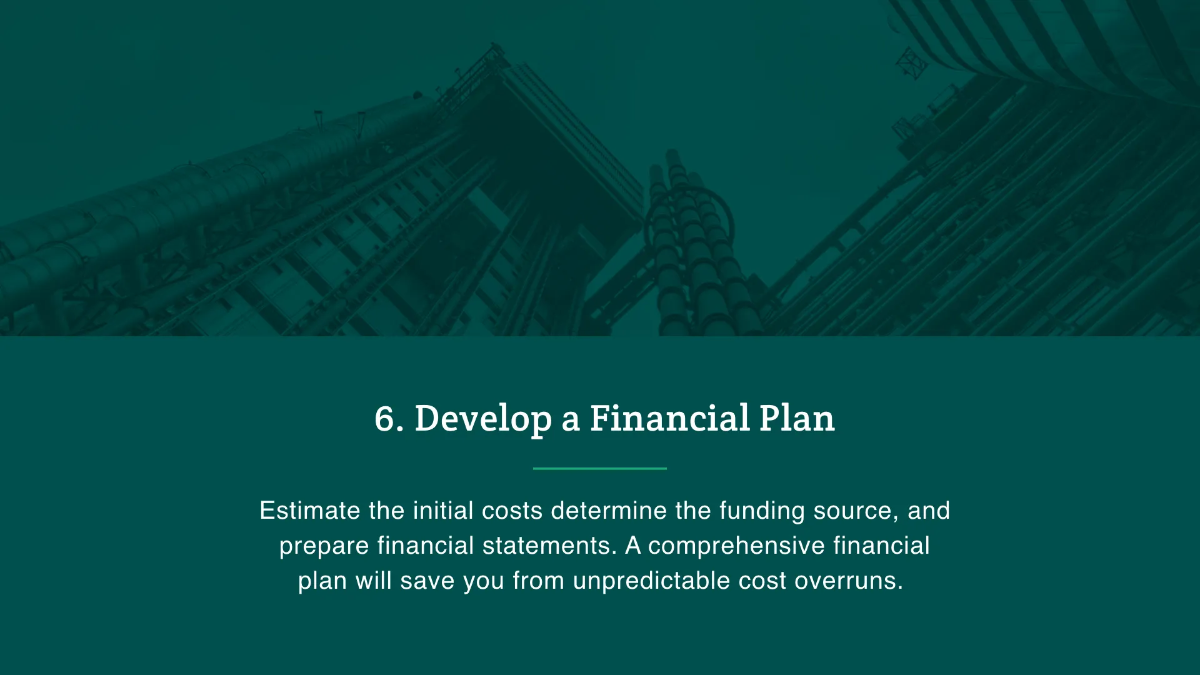 6. Develop a Financial Plan

Estimate the initial costs determine the funding source, and prepare financial statements. A comprehensive financial plan will save you from unpredictable cost overruns.